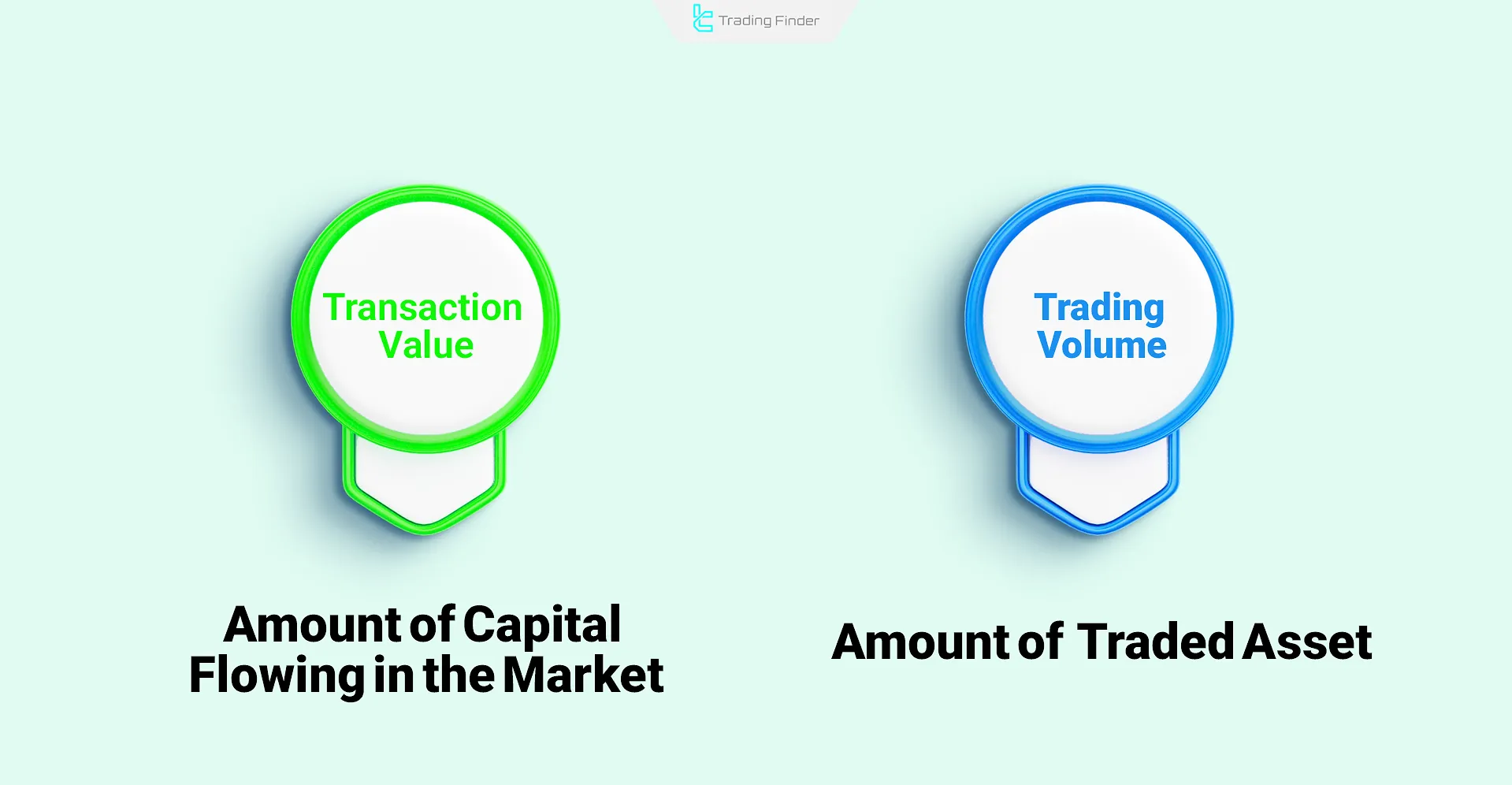 Trading Finder

Transaction Value

Amount of Capital Flowing in the Market

Trading Volume

Amount of Traded Asset